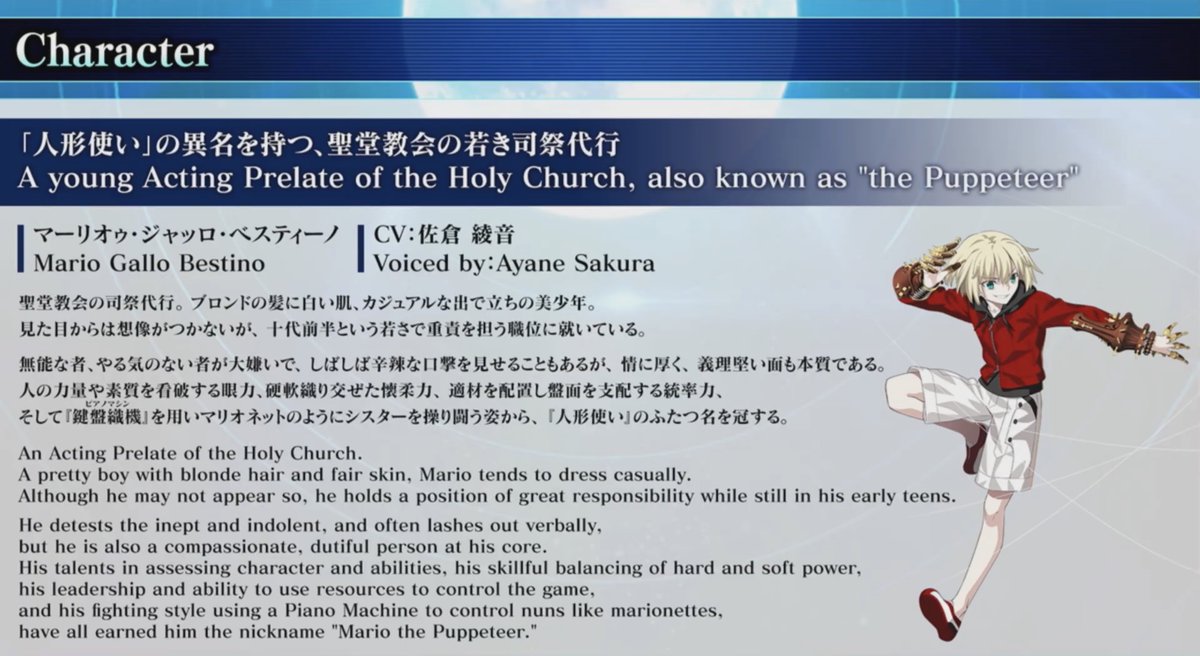 Character

「人形使い」の異名を持つ、聖堂教会の若き司祭代行
A young Acting Prelate of the Holy Church, also known as "the Puppeteer"

マーリオゥ・ジャッロ・ベスティーノ
Mario Gallo Bestino

CV:佐倉 綾音
Voiced by:Ayane Sakura

聖堂教会の司祭代行。ブロンドの髪に白い肌、カジュアルな出で立ちの美少年。
見た目からは想像がつかないが、十代前半という若さで重責を担う職位に就いている。

無能な者、やる気のない者が大嫌いで、しばしば辛辣な口撃を見せることもあるが、情に厚く、義理堅い面も本質である。
人の力量や素質を看破する眼力、硬軟織り交ぜた懐柔力、適材を配置し盤面を支配する統率力、
そして『鍵盤織機(ピアノマシン)』を用いマリオネットのようにシスターを操り闘う姿から、『人形使い』のふたつ名を冠する。

An Acting Prelate of the Holy Church.
A pretty boy with blonde hair and fair skin, Mario tends to dress casually.
Although he may not appear so, he holds a position of great responsibility while still in his early teens.

He detests the inept and indolent, and often lashes out verbally, but he is also a compassionate, dutiful person at his core.
His talents in assessing character and abilities, his skillful balancing of hard and soft power, his leadership and ability to use resources to control the game, and his fighting style using a Piano Machine to control nuns like marionettes, have all earned him the nickname "Mario the Puppeteer."